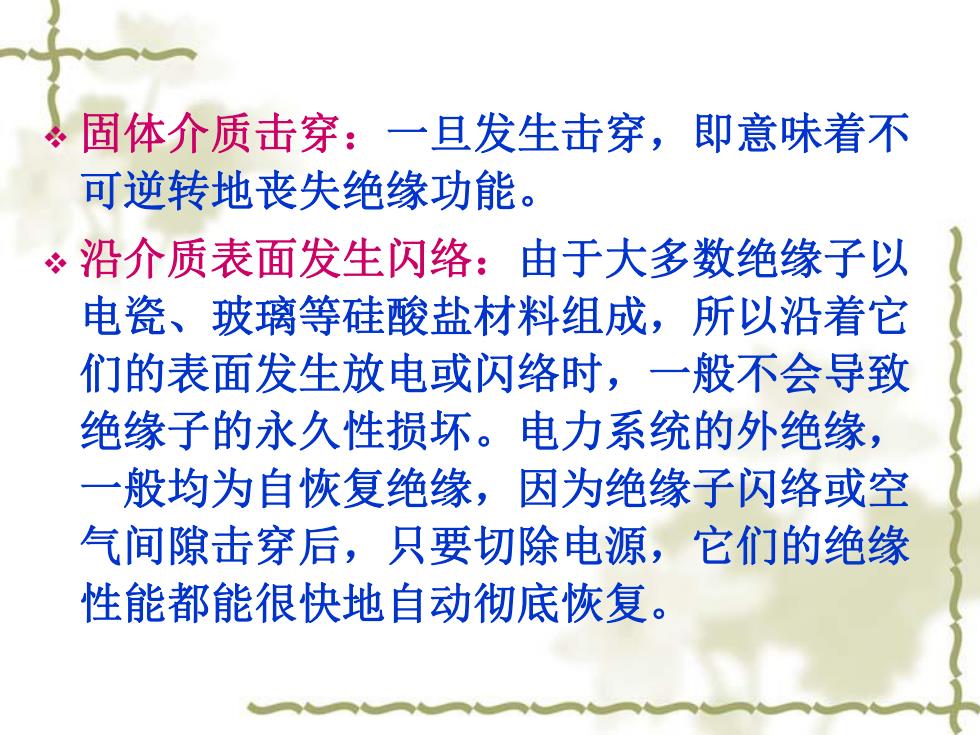 ❖ 固体介质击穿：一旦发生击穿，即意味着不可逆转地丧失绝缘功能。

❖ 沿介质表面发生闪络：由于大多数绝缘子以电瓷、玻璃等硅酸盐材料组成，所以沿着它们的表面发生放电或闪络时，一般不会导致绝缘子的永久性损坏。电力系统的外绝缘，一般均为自恢复绝缘，因为绝缘子闪络或空气间隙击穿后，只要切除电源，它们的绝缘性能都能很快地自动彻底恢复。